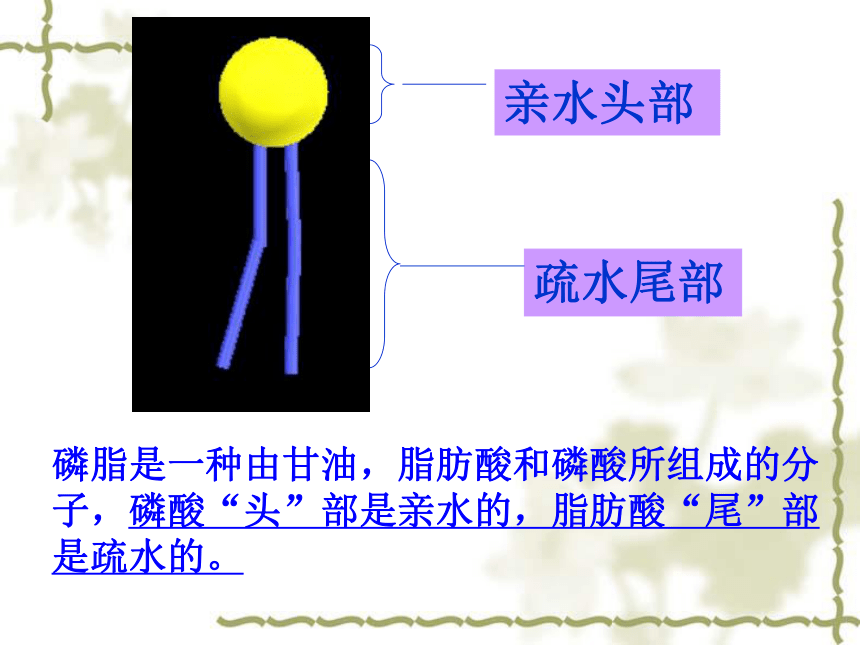 亲水头部

疏水尾部

磷脂是一种由甘油，脂肪酸和磷酸所组成的分子，磷酸“头”部是亲水的，脂肪酸“尾”部是疏水的。